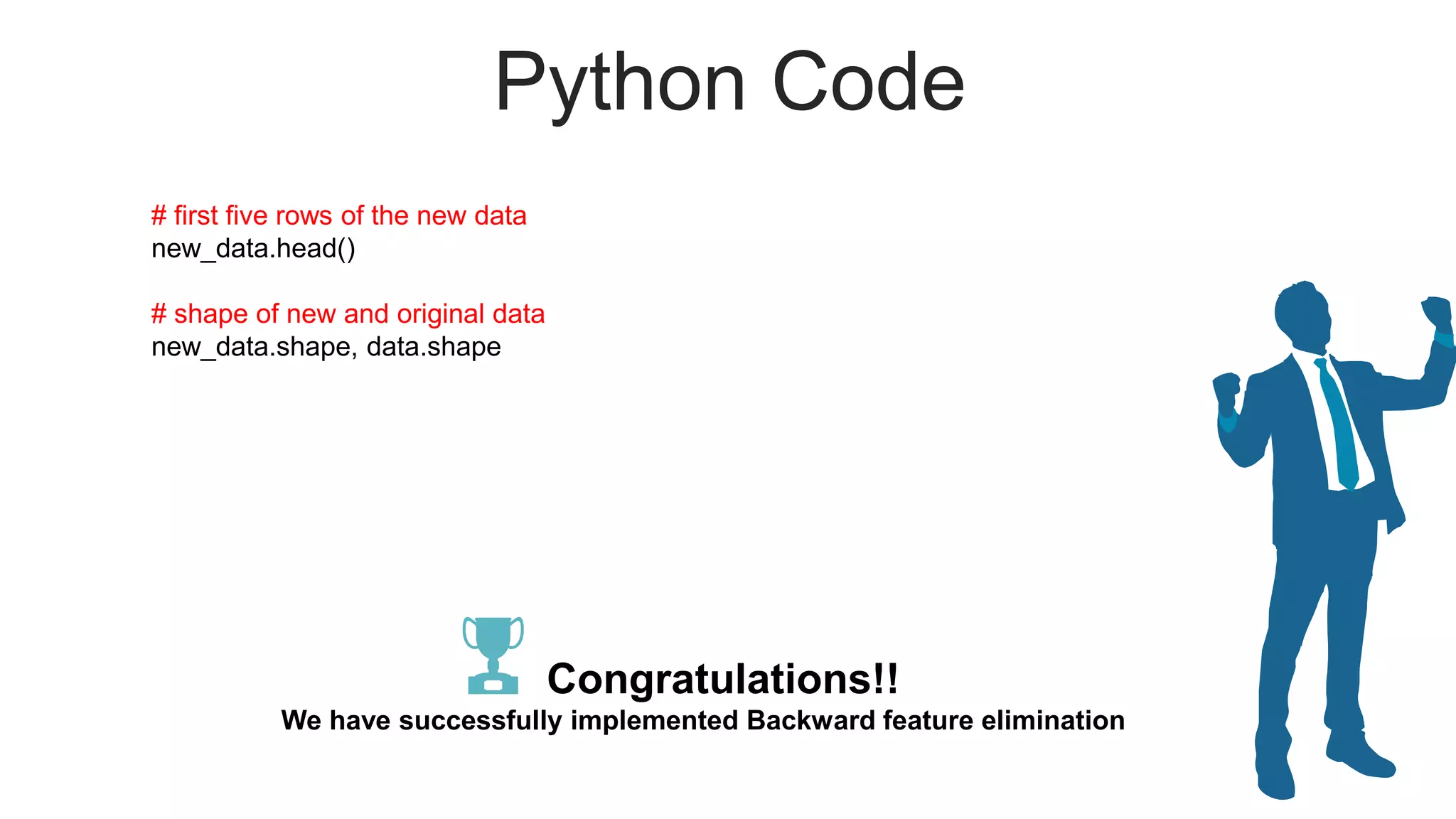 Python Code

# first five rows of the new data
new_data.head()

# shape of new and original data
new_data.shape, data.shape

Congratulations!!
We have successfully implemented Backward feature elimination